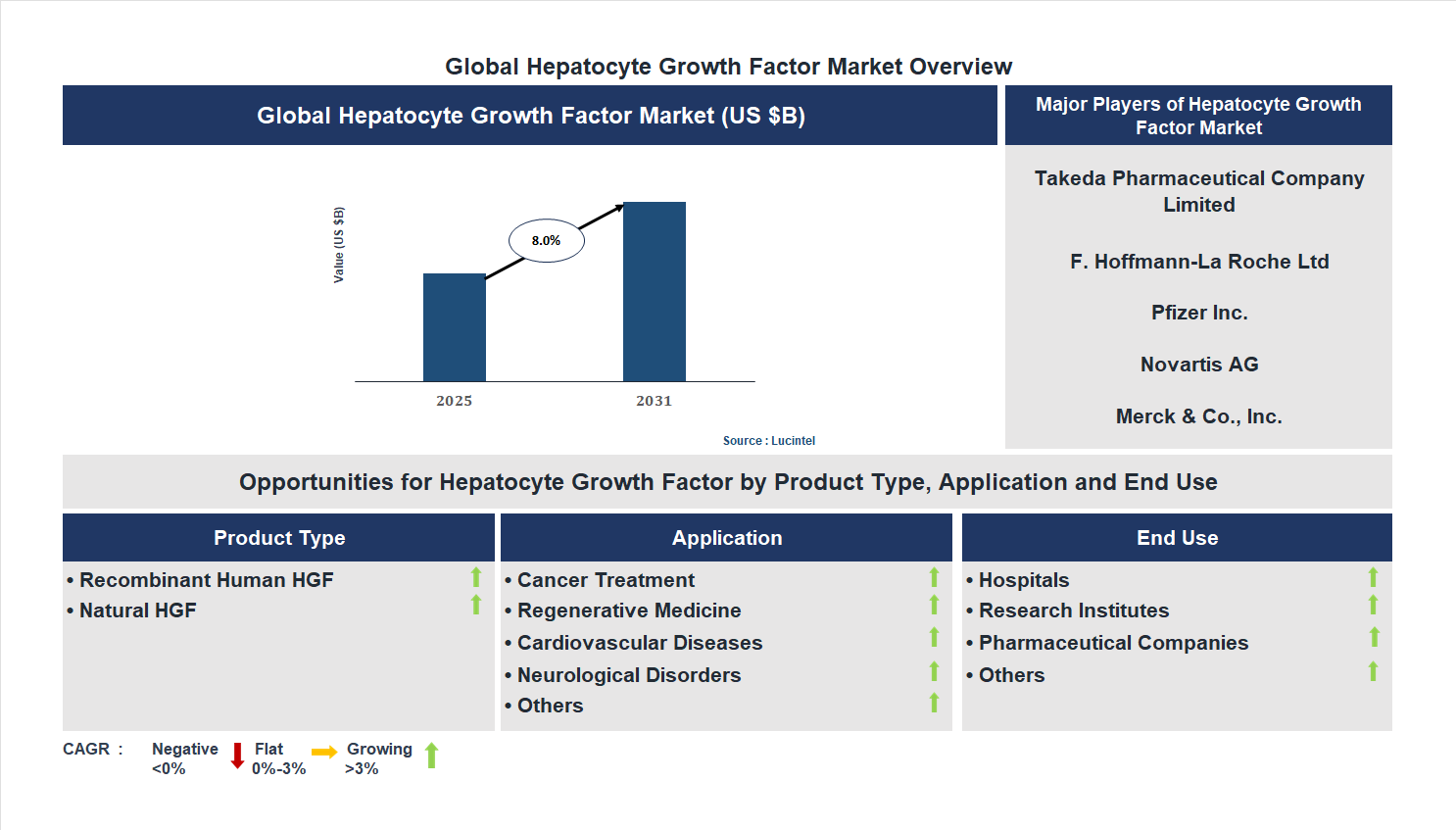 Global Hepatocyte Growth Factor Market Overview

Global Hepatocyte Growth Factor Market (US $B)

Value (US $B)

8.0%

2025

2031

Source : Lucintel

Major Players of Hepatocyte Growth Factor Market

Takeda Pharmaceutical Company Limited

F. Hoffmann-La Roche Ltd

Pfizer Inc.

Novartis AG

Merck & Co., Inc.

Opportunities for Hepatocyte Growth Factor by Product Type, Application and End Use

Product Type

• Recombinant Human HGF
• Natural HGF

Application

• Cancer Treatment
• Regenerative Medicine
• Cardiovascular Diseases
• Neurological Disorders
• Others

End Use

• Hospitals
• Research Institutes
• Pharmaceutical Companies
• Others

CAGR : Negative <0% Flat 0%-3% Growing >3%